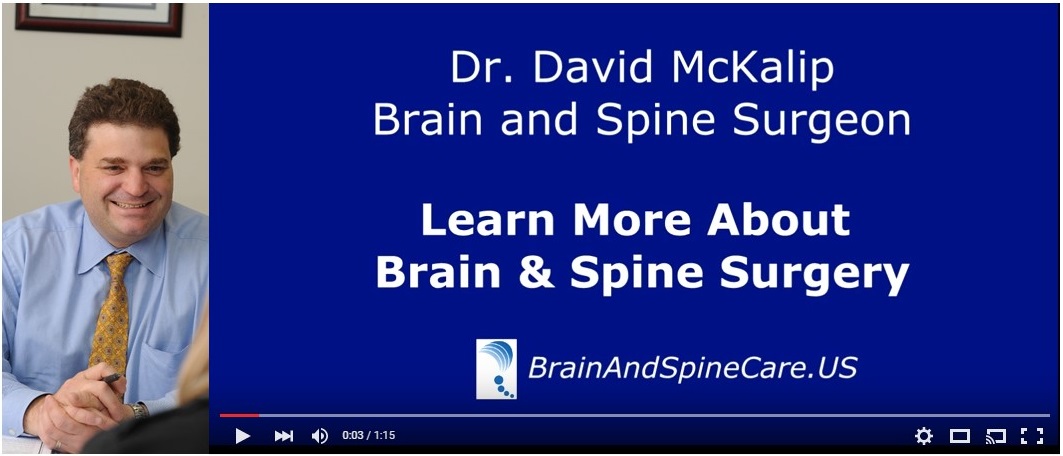 Dr. David McKalip
Brain and Spine Surgeon

Learn More About
Brain & Spine Surgery

BrainAndSpineCare.US

0:03 / 1:15